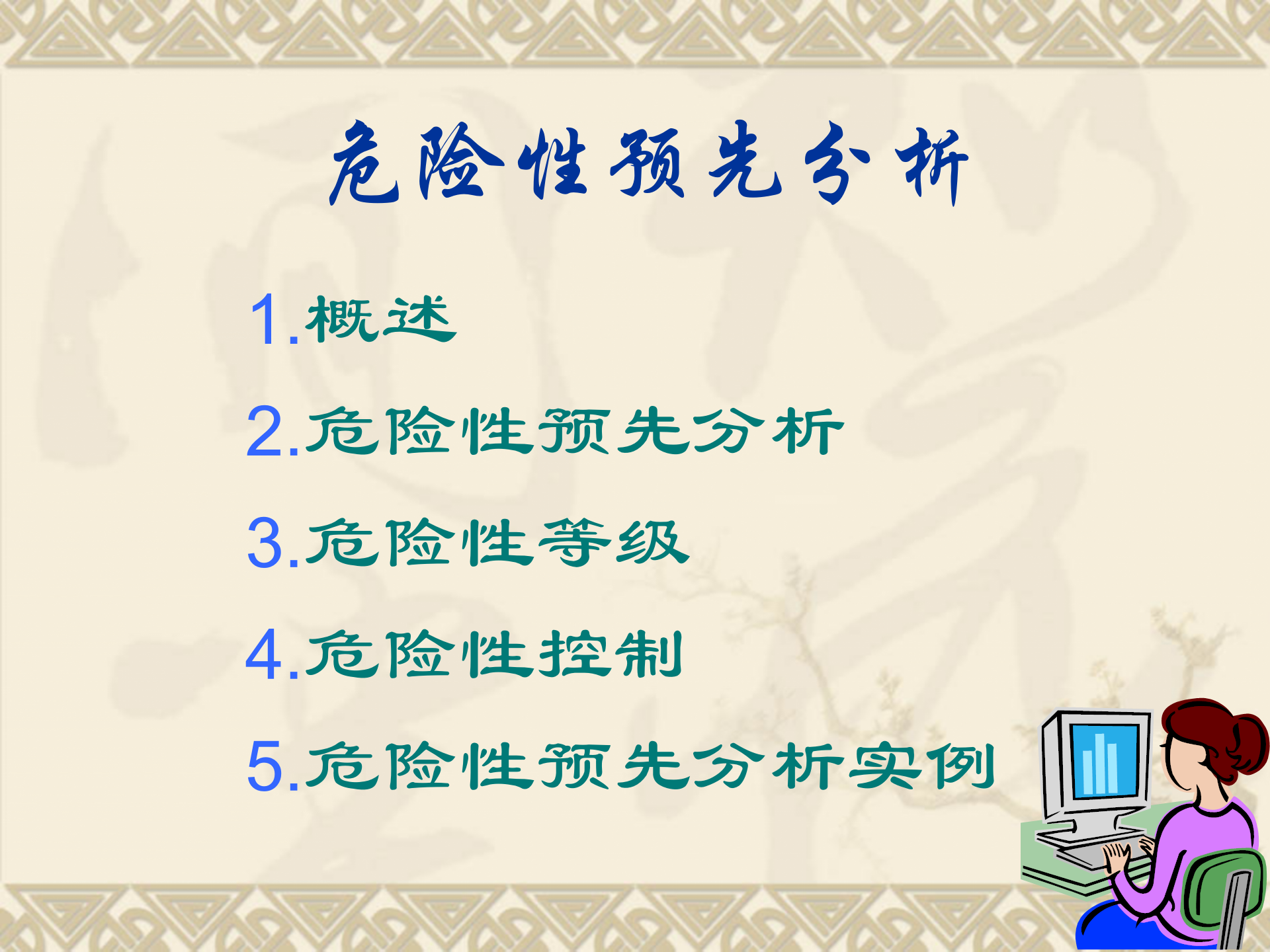 危险性预先分析

1.概述

2.危险性预先分析

3.危险性等级

4.危险性控制

5.危险性预先分析实例